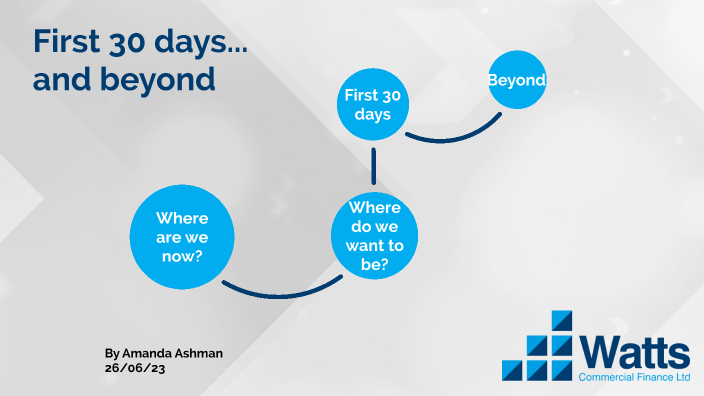 First 30 days... and beyond

Where are we now?

Where do we want to be?

First 30 days

Beyond

By Amanda Ashman
26/06/23

Watts
Commercial Finance Ltd